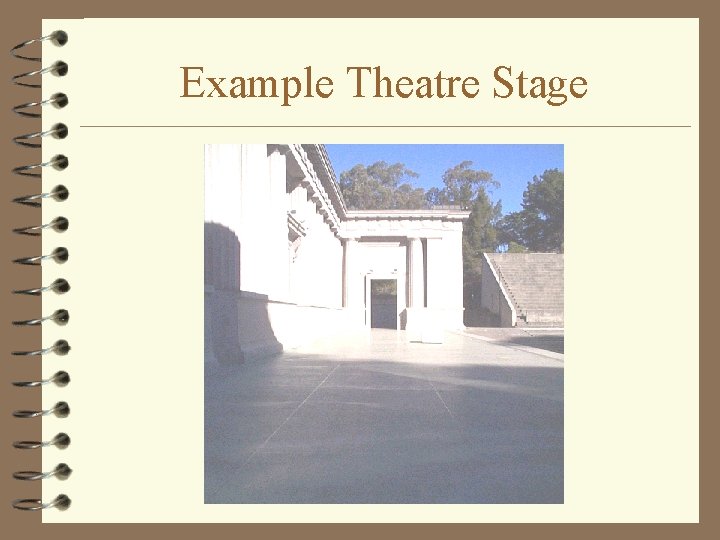 Example Theatre Stage